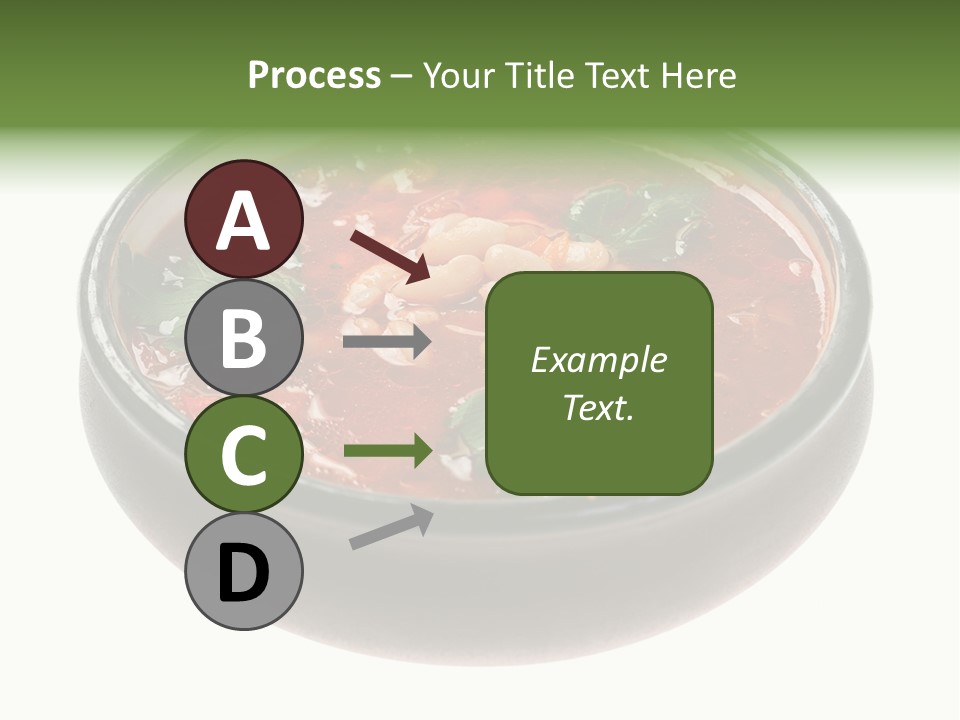 Process – Your Title Text Here

A

B

C

D

Example Text.